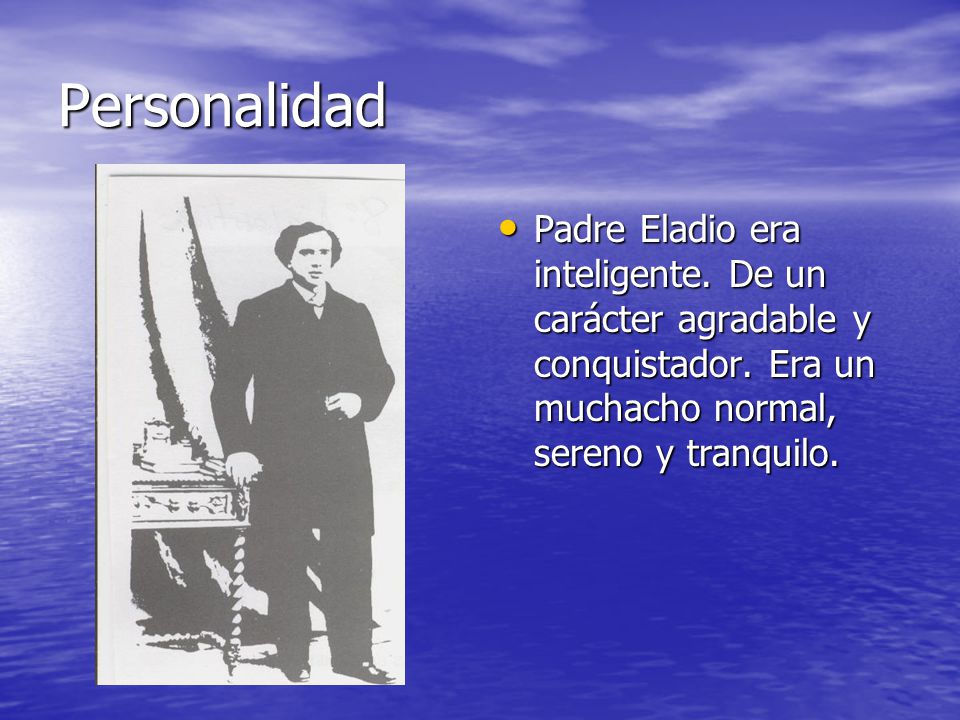 Personalidad

• Padre Eladio era inteligente. De un carácter agradable y conquistador. Era un muchacho normal, sereno y tranquilo.